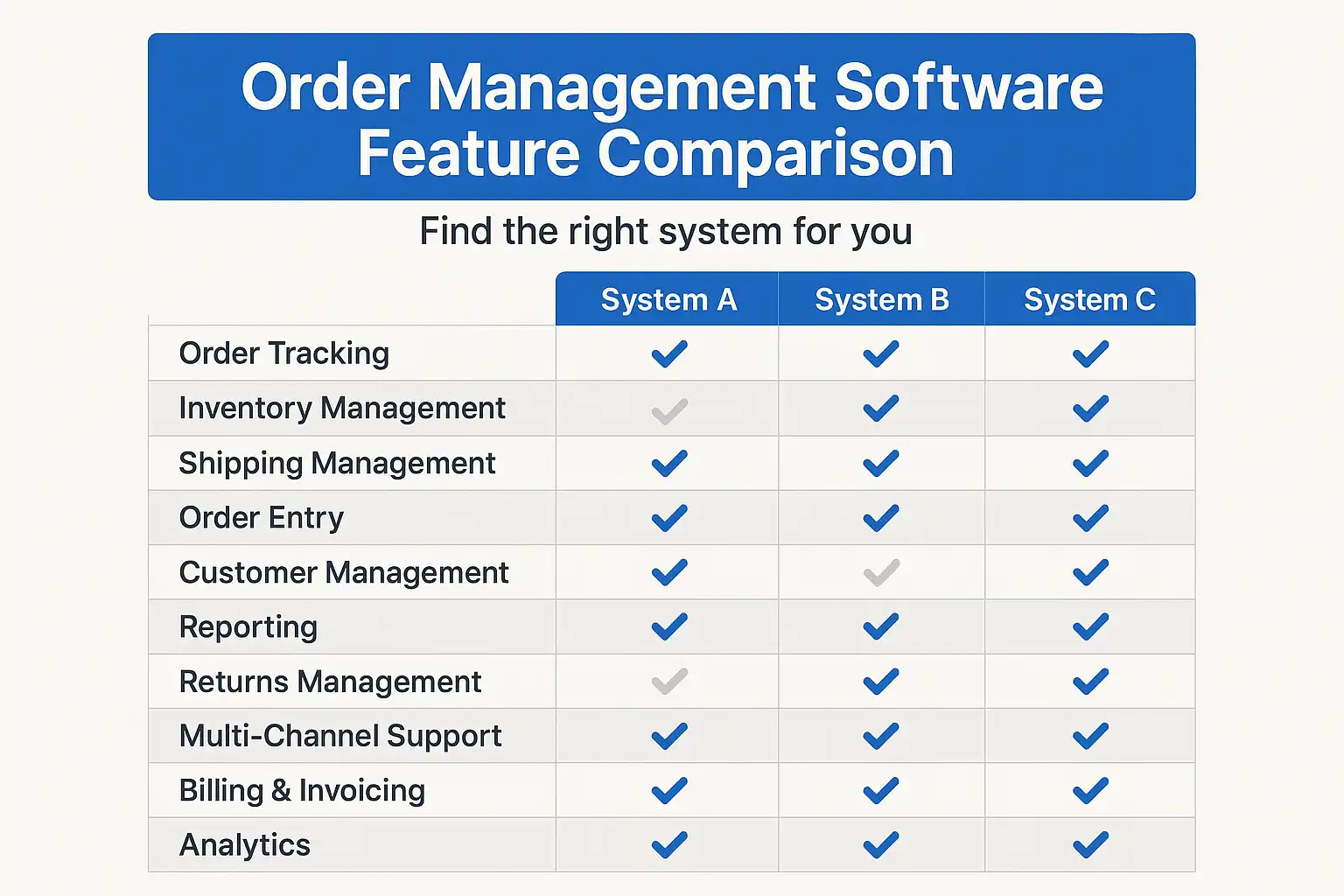 Order Management Software Feature Comparison

Find the right system for you

| | System A | System B | System C |
|---|---|---|---|
| Order Tracking | ✓ | ✓ | ✓ |
| Inventory Management | ✓ | ✓ | ✓ |
| Shipping Management | ✓ | ✓ | ✓ |
| Order Entry | ✓ | ✓ | ✓ |
| Customer Management | ✓ | ✓ | ✓ |
| Reporting | ✓ | ✓ | ✓ |
| Returns Management | ✓ | ✓ | ✓ |
| Multi-Channel Support | ✓ | ✓ | ✓ |
| Billing & Invoicing | ✓ | ✓ | ✓ |
| Analytics | ✓ | ✓ | ✓ |